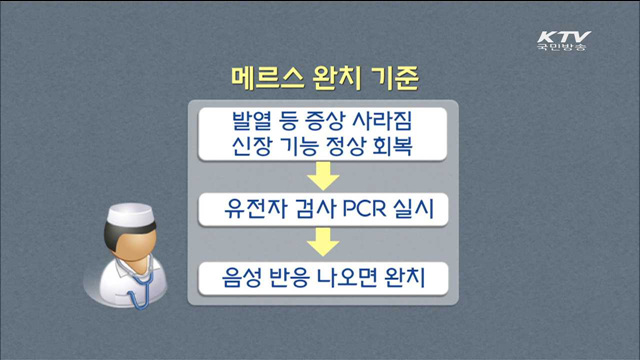 KTV
국민방송

메르스 완치 기준

발열 등 증상 사라짐
신장 기능 정상 회복

유전자 검사 PCR 실시

음성 반응 나오면 완치